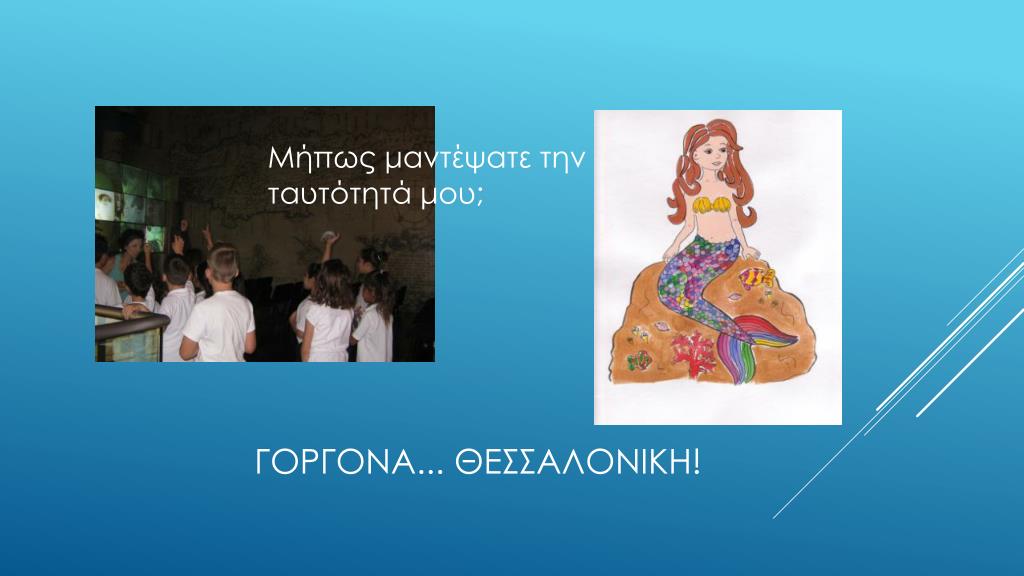 Μήπως μαντέψατε την ταυτότητά μου;

ΓΟΡΓΟΝΑ... ΘΕΣΣΑΛΟΝΙΚΗ!